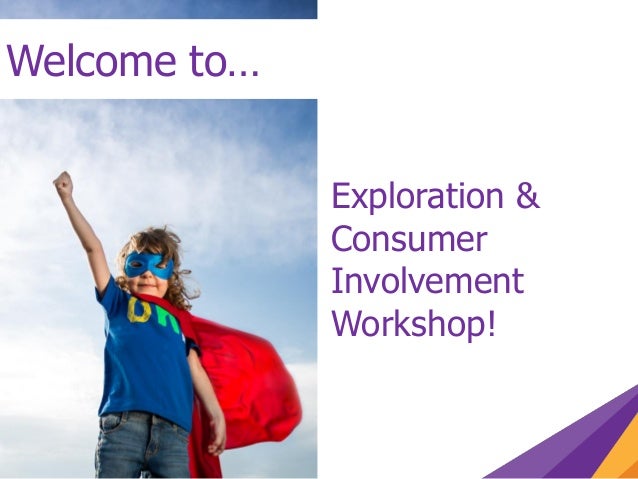 Welcome to…

Exploration & Consumer Involvement Workshop!